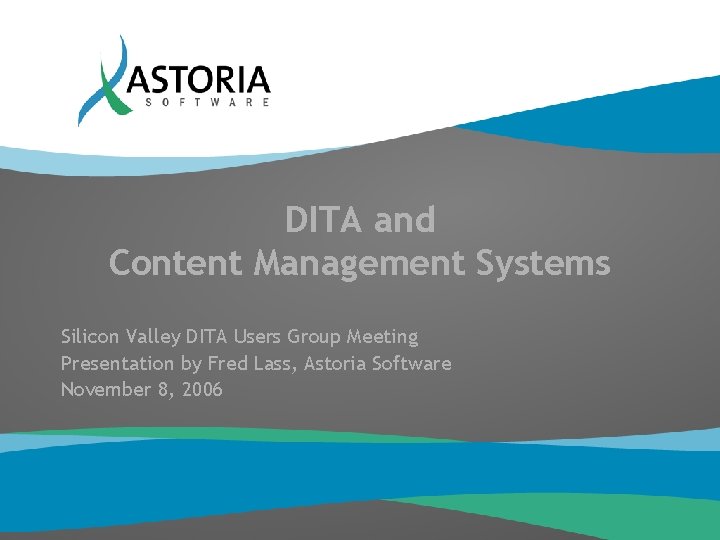 ASTORIA
SOFTWARE

DITA and
Content Management Systems

Silicon Valley DITA Users Group Meeting
Presentation by Fred Lass, Astoria Software
November 8, 2006